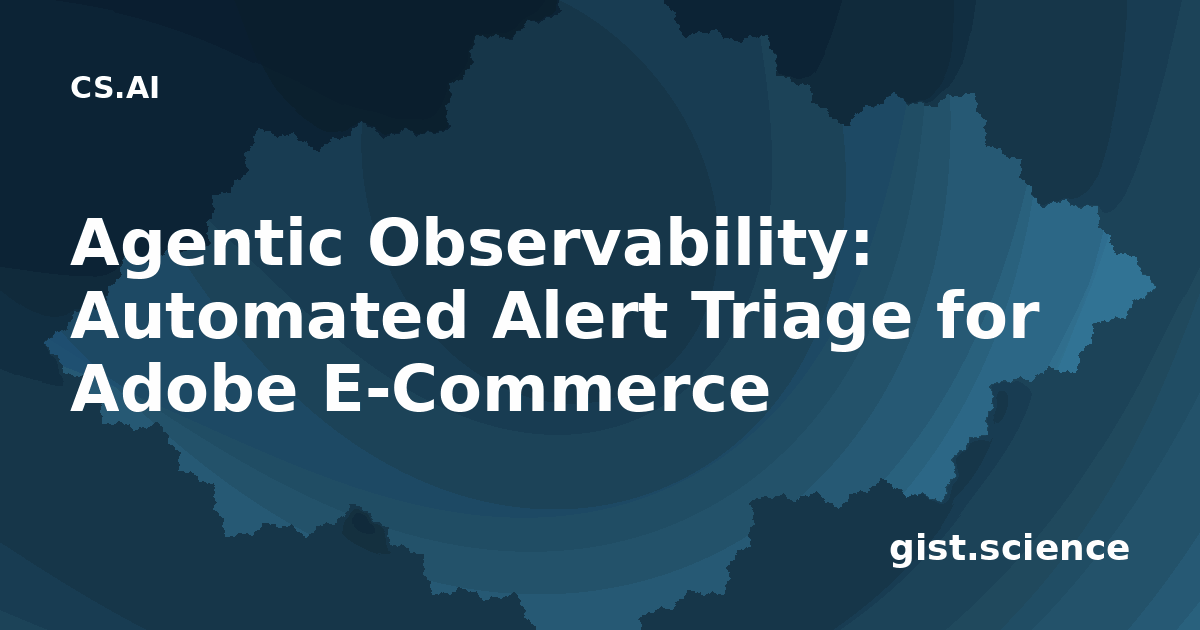 CS.AI

Agentic Observability: Automated Alert Triage for Adobe E-Commerce

gist.science